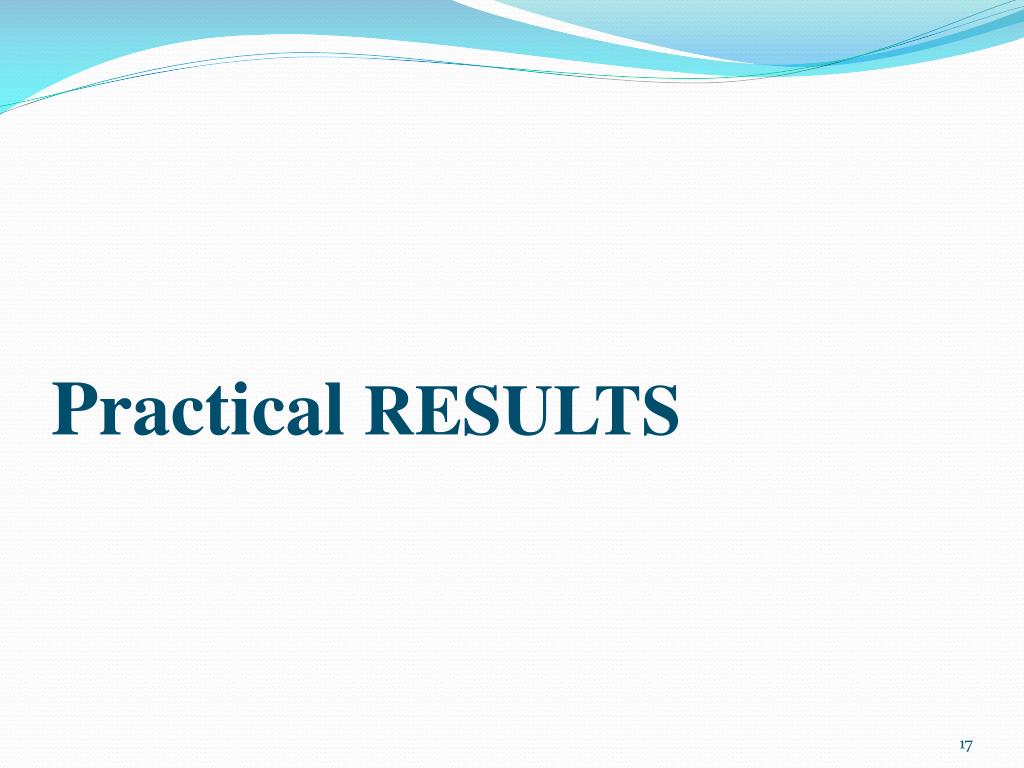 Practical RESULTS

17